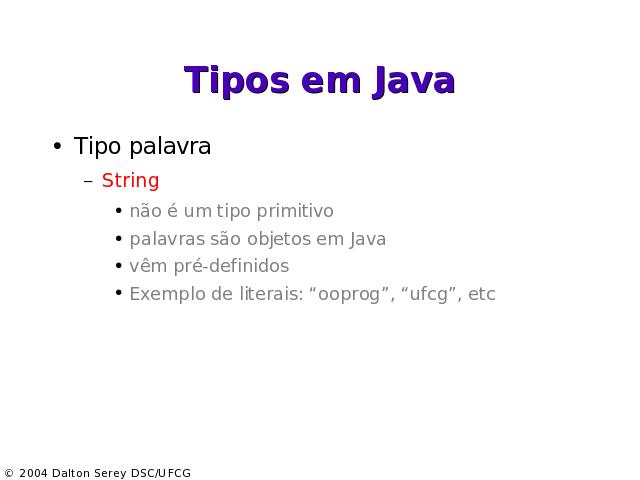 Tipos em Java

• Tipo palavra
  – String
    • não é um tipo primitivo
    • palavras são objetos em Java
    • vêm pré-definidos
    • Exemplo de literais: “ooprog”, “ufcg”, etc

© 2004 Dalton Serey DSC/UFCG